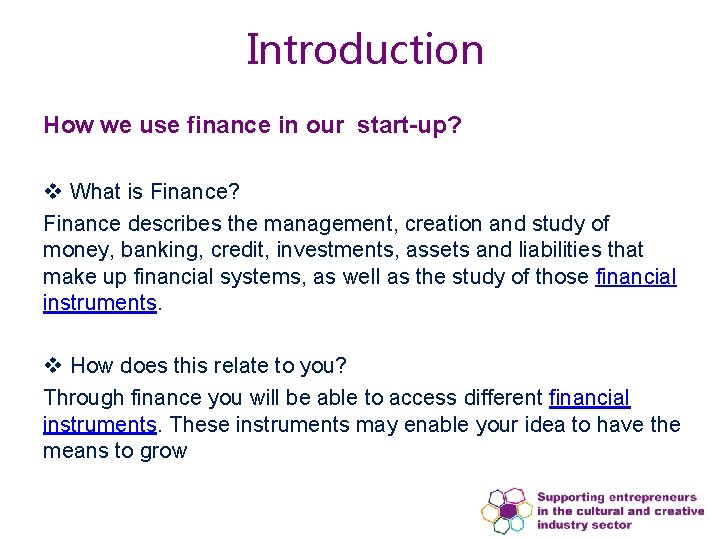 Introduction

How we use finance in our start-up?

❖ What is Finance?

Finance describes the management, creation and study of money, banking, credit, investments, assets and liabilities that make up financial systems, as well as the study of those financial instruments.

❖ How does this relate to you?

Through finance you will be able to access different financial instruments. These instruments may enable your idea to have the means to grow

Supporting entrepreneurs in the cultural and creative industry sector